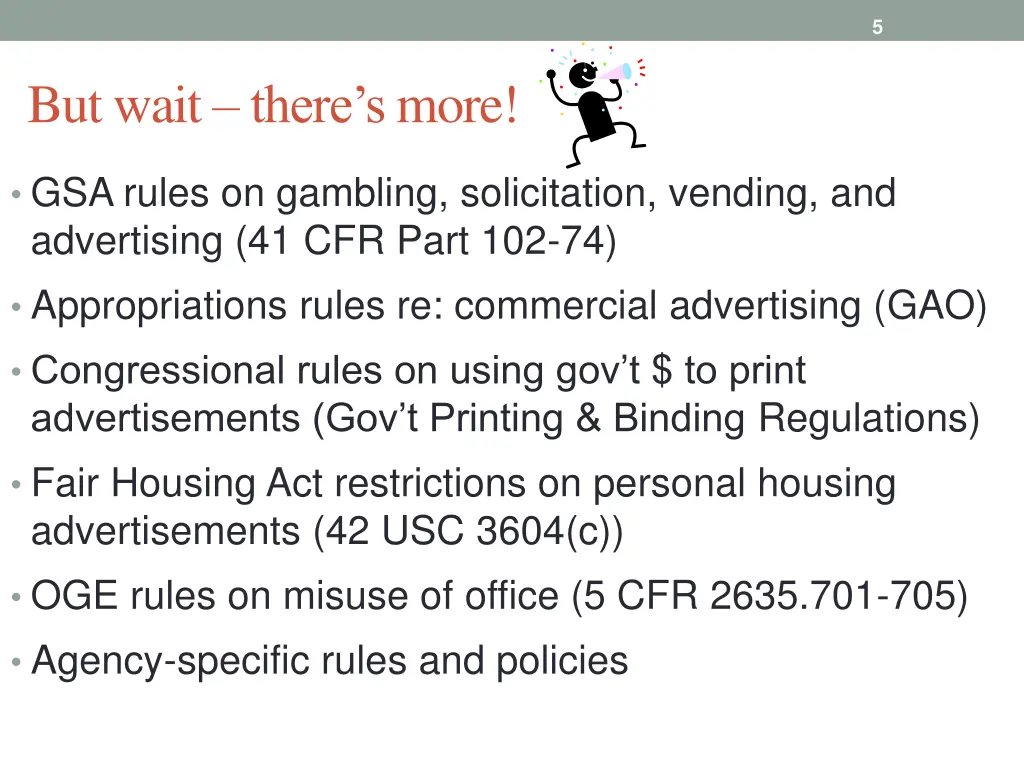 5

But wait – there's more!

• GSA rules on gambling, solicitation, vending, and advertising (41 CFR Part 102-74)

• Appropriations rules re: commercial advertising (GAO)

• Congressional rules on using gov't $ to print advertisements (Gov't Printing & Binding Regulations)

• Fair Housing Act restrictions on personal housing advertisements (42 USC 3604(c))

• OGE rules on misuse of office (5 CFR 2635.701-705)

• Agency-specific rules and policies